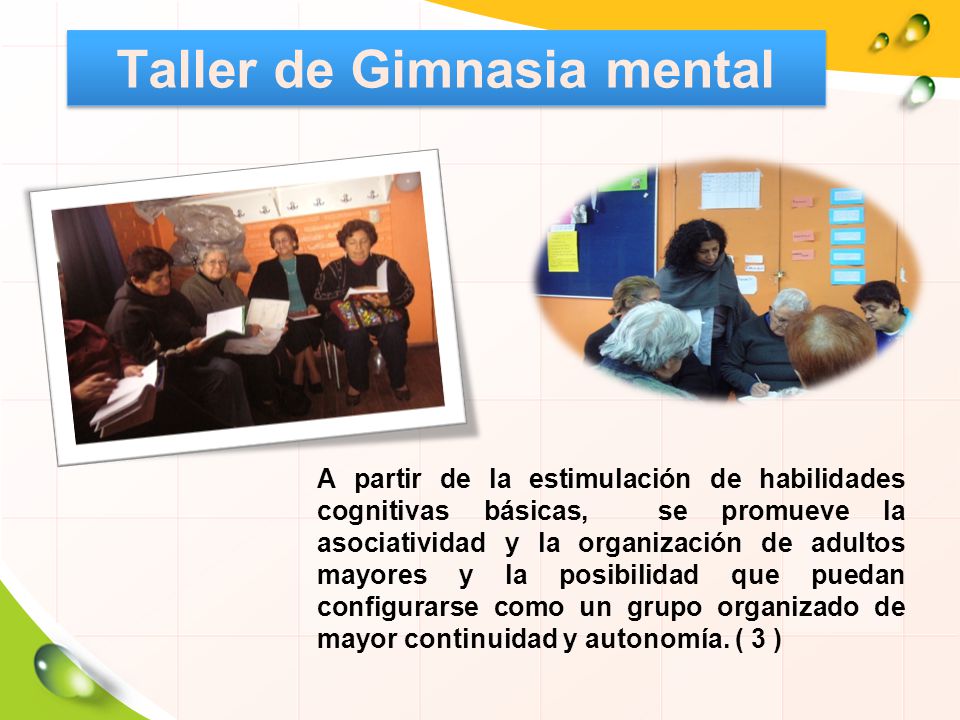 Taller de Gimnasia mental

A partir de la estimulación de habilidades cognitivas básicas, se promueve la asociatividad y la organización de adultos mayores y la posibilidad que puedan configurarse como un grupo organizado de mayor continuidad y autonomía. ( 3 )